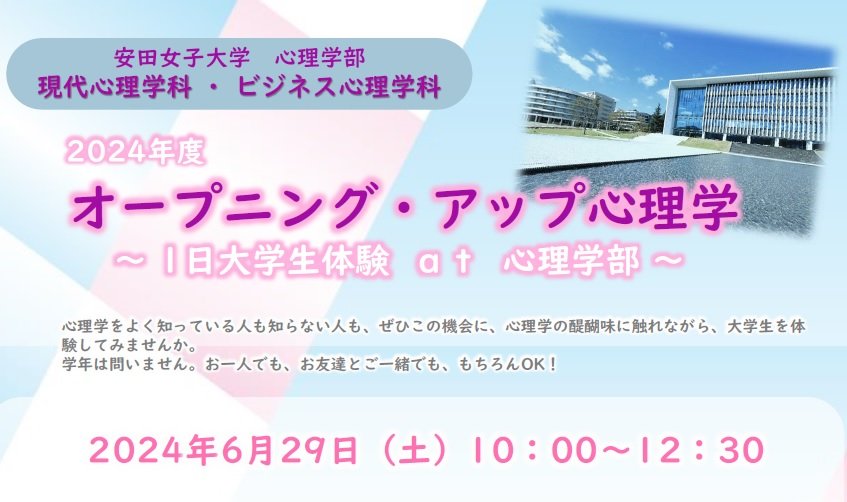 安田女子大学　心理学部
現代心理学科 ・ ビジネス心理学科

2024年度
オープニング・アップ心理学
～ 1日大学生体験 at 心理学部 ～

心理学をよく知っている人も知らない人も、ぜひこの機会に、心理学の醍醐味に触れながら、大学生を体験してみませんか。
学年は問いません。お一人でも、お友達とご一緒でも、もちろんOK！

2024年6月29日（土）10：00～12：30